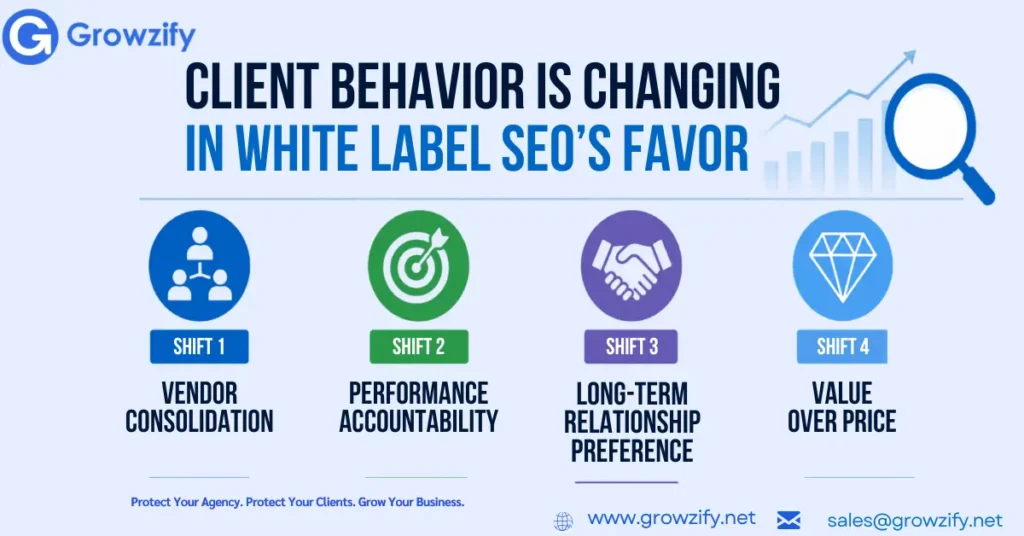 Growzify

CLIENT BEHAVIOR IS CHANGING
IN WHITE LABEL SEO'S FAVOR

SHIFT 1
VENDOR CONSOLIDATION

SHIFT 2
PERFORMANCE ACCOUNTABILITY

SHIFT 3
LONG-TERM RELATIONSHIP PREFERENCE

SHIFT 4
VALUE OVER PRICE

Protect Your Agency. Protect Your Clients. Grow Your Business.

www.growzify.net

sales@growzify.net